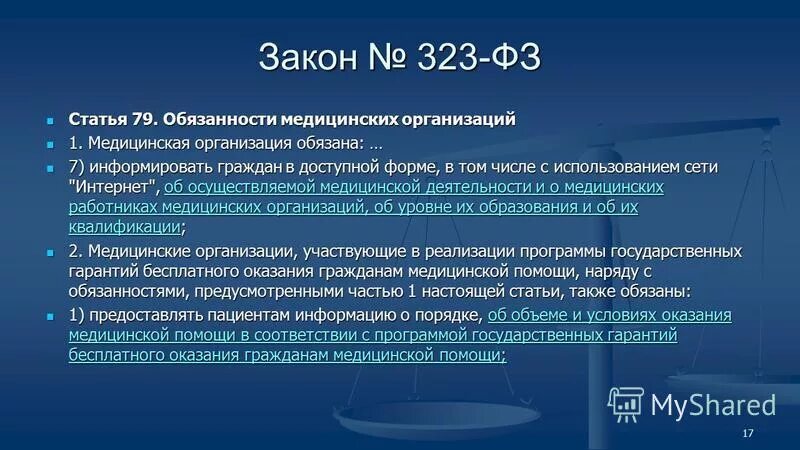 Закон № 323-ФЗ

Статья 79. Обязанности медицинских организаций

1. Медицинская организация обязана: …

7) информировать граждан в доступной форме, в том числе с использованием сети "Интернет", об осуществляемой медицинской деятельности и о медицинских работниках медицинских организаций, об уровне их образования и об их квалификации;

2. Медицинские организации, участвующие в реализации программы государственных гарантий бесплатного оказания гражданам медицинской помощи, наряду с обязанностями, предусмотренными частью 1 настоящей статьи, также обязаны:

1) предоставлять пациентам информацию о порядке, об объеме и условиях оказания медицинской помощи в соответствии с программой государственных гарантий бесплатного оказания гражданам медицинской помощи;

MyShared

17